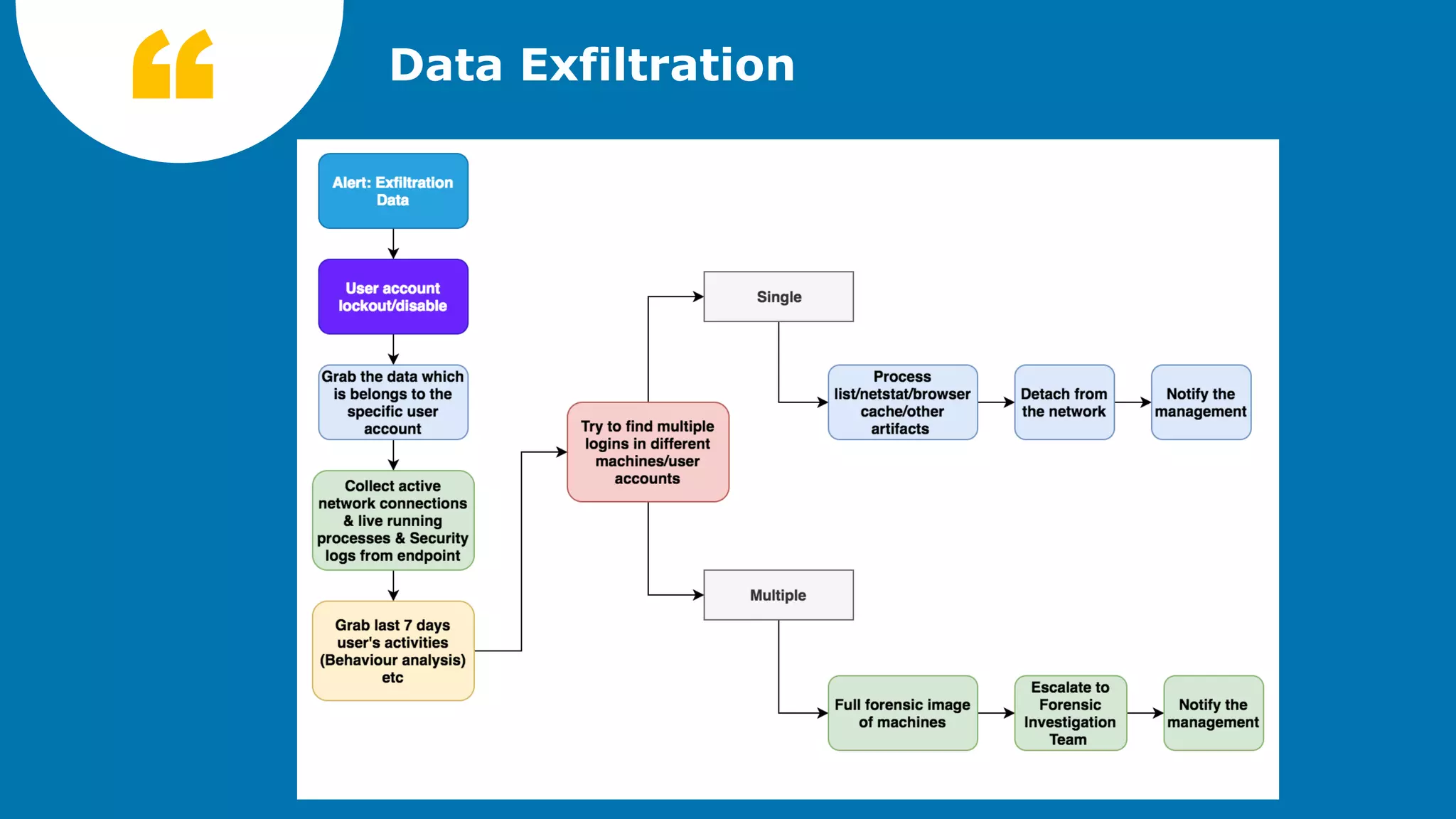 “

Data Exfiltration

Alert: Exfiltration Data

User account lockout/disable

Grab the data which is belongs to the specific user account

Collect active network connections & live running processes & Security logs from endpoint

Grab last 7 days user's activities (Behaviour analysis) etc

Try to find multiple logins in different machines/user accounts

Single

Process list/netstat/browser cache/other artifacts

Detach from the network

Notify the management

Multiple

Full forensic image of machines

Escalate to Forensic Investigation Team

Notify the management